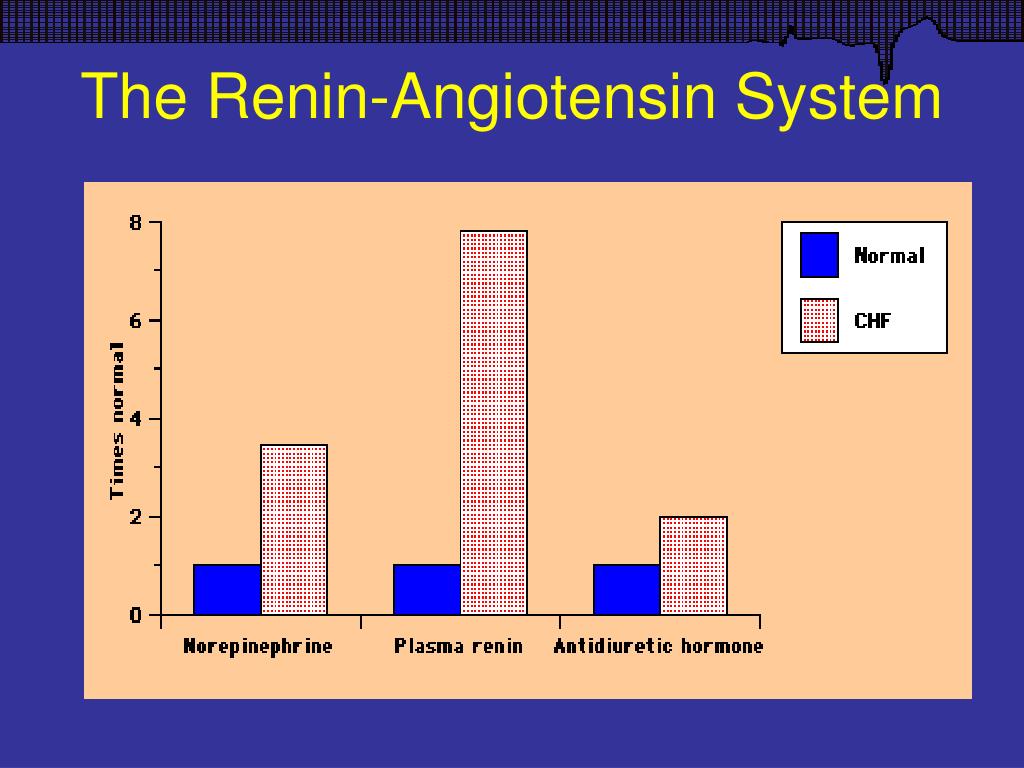 The Renin-Angiotensin System

Times normal

8
6
4
2
0

Norepinephrine
Plasma renin
Antidiuretic hormone

Normal
CHF